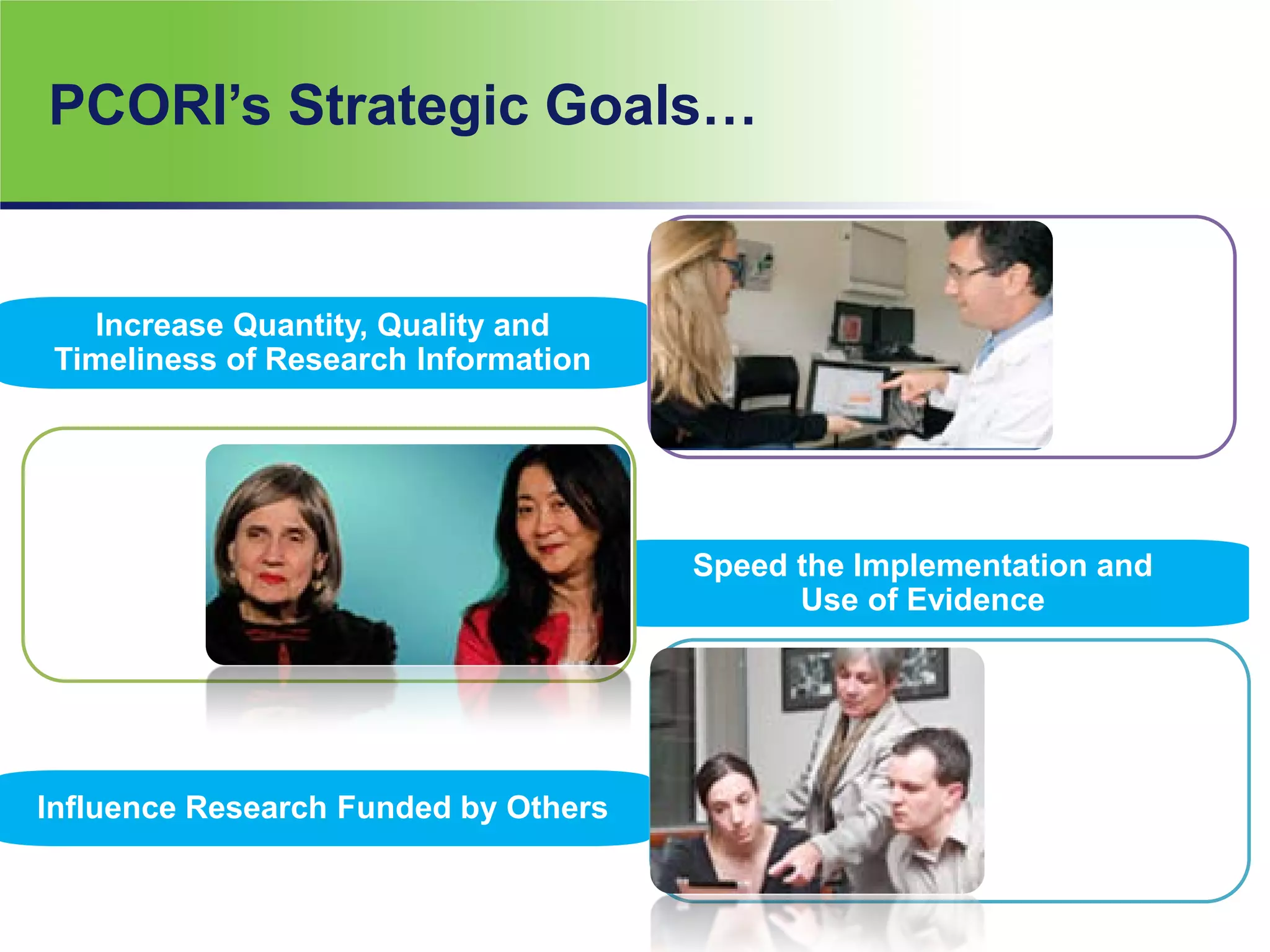 PCORI's Strategic Goals…

Increase Quantity, Quality and Timeliness of Research Information

Speed the Implementation and Use of Evidence

Influence Research Funded by Others